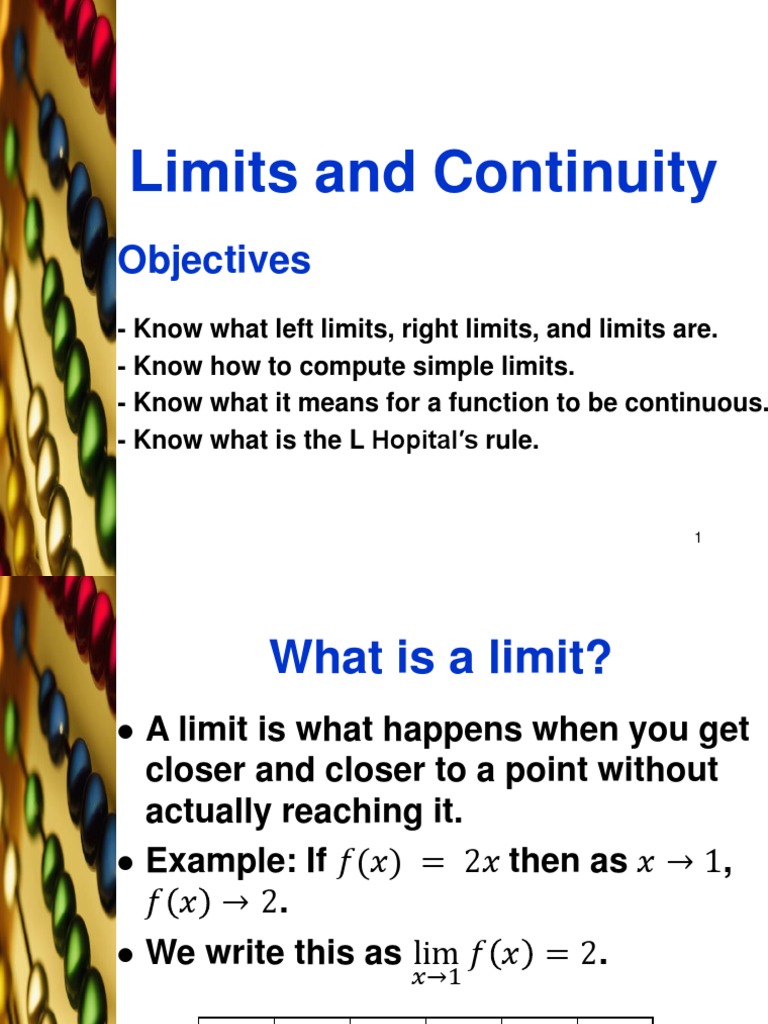 Limits and Continuity

Objectives

- Know what left limits, right limits, and limits are.
- Know how to compute simple limits.
- Know what it means for a function to be continuous.
- Know what is the L Hopital's rule.

1

What is a limit?

• A limit is what happens when you get closer and closer to a point without actually reaching it.
• Example: If $f(x) = 2x$ then as $x \to 1$, $f(x) \to 2$.
• We write this as $\lim_{x \to 1} f(x) = 2$.